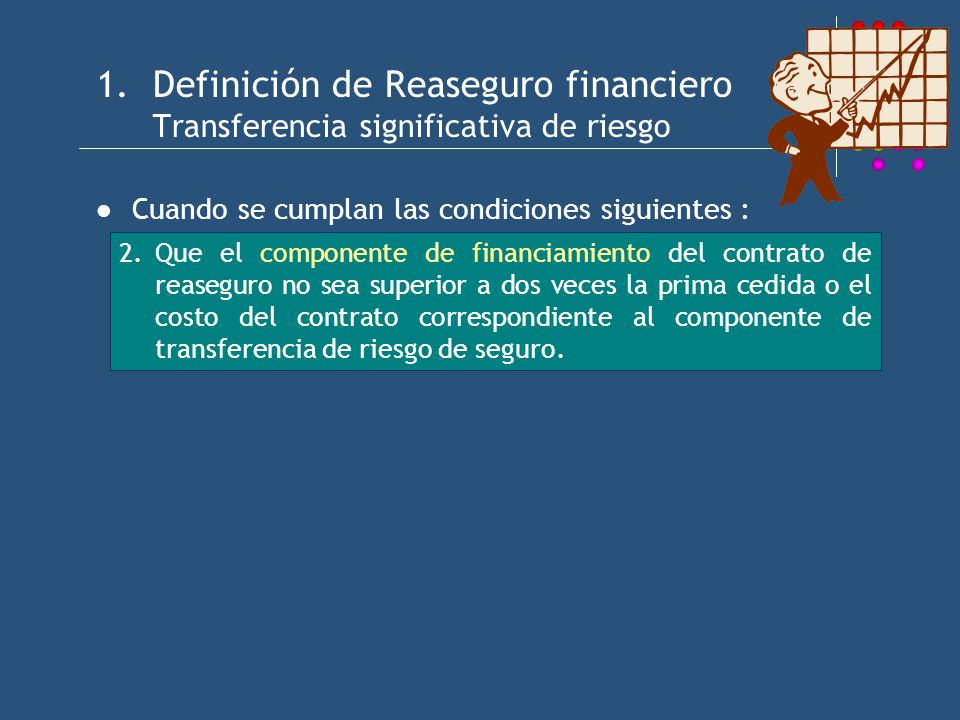 1. Definición de Reaseguro financiero
Transferencia significativa de riesgo

● Cuando se cumplan las condiciones siguientes :

2. Que el componente de financiamiento del contrato de reaseguro no sea superior a dos veces la prima cedida o el costo del contrato correspondiente al componente de transferencia de riesgo de seguro.